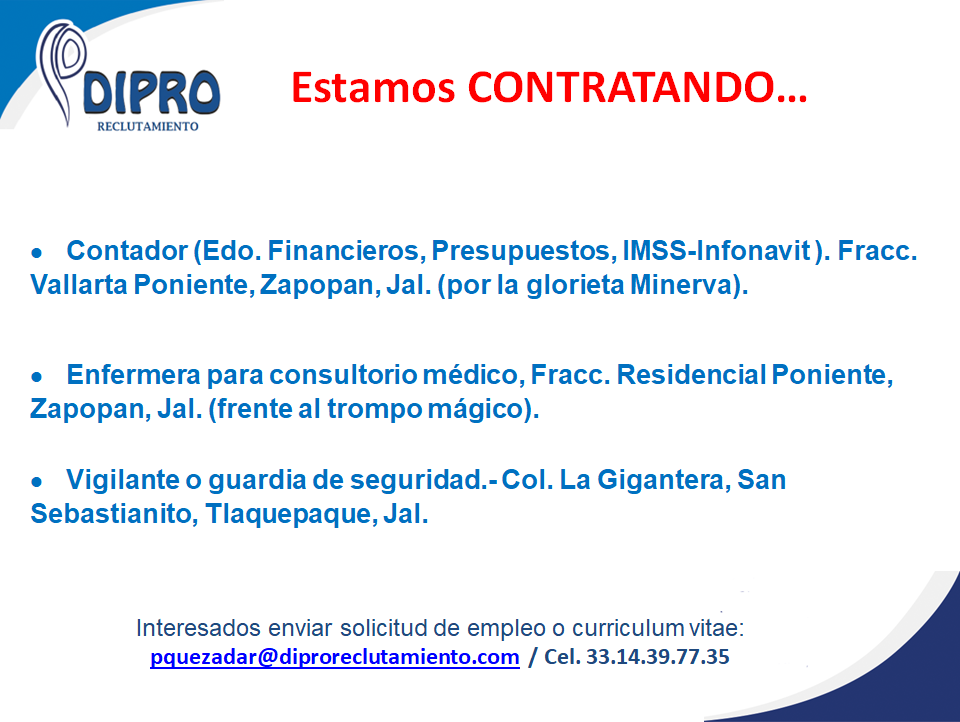 DIPRO
RECLUTAMIENTO

Estamos CONTRATANDO…

• Contador (Edo. Financieros, Presupuestos, IMSS-Infonavit ). Fracc. Vallarta Poniente, Zapopan, Jal. (por la glorieta Minerva).

• Enfermera para consultorio médico, Fracc. Residencial Poniente, Zapopan, Jal. (frente al trompo mágico).

• Vigilante o guardia de seguridad.- Col. La Gigantera, San Sebastianito, Tlaquepaque, Jal.

Interesados enviar solicitud de empleo o curriculum vitae:
pquezadar@diproreclutamiento.com / Cel. 33.14.39.77.35